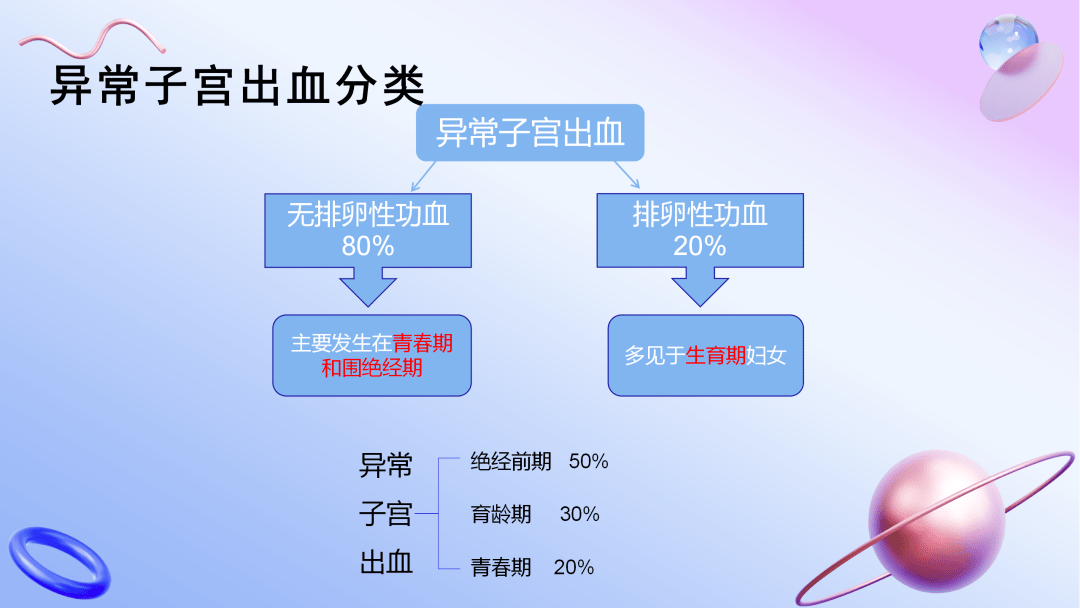 异常子宫出血分类

异常子宫出血

无排卵性功血
80%

排卵性功血
20%

主要发生在青春期和围绝经期

多见于生育期妇女

异常
子宫
出血

绝经前期 50%

育龄期 30%

青春期 20%